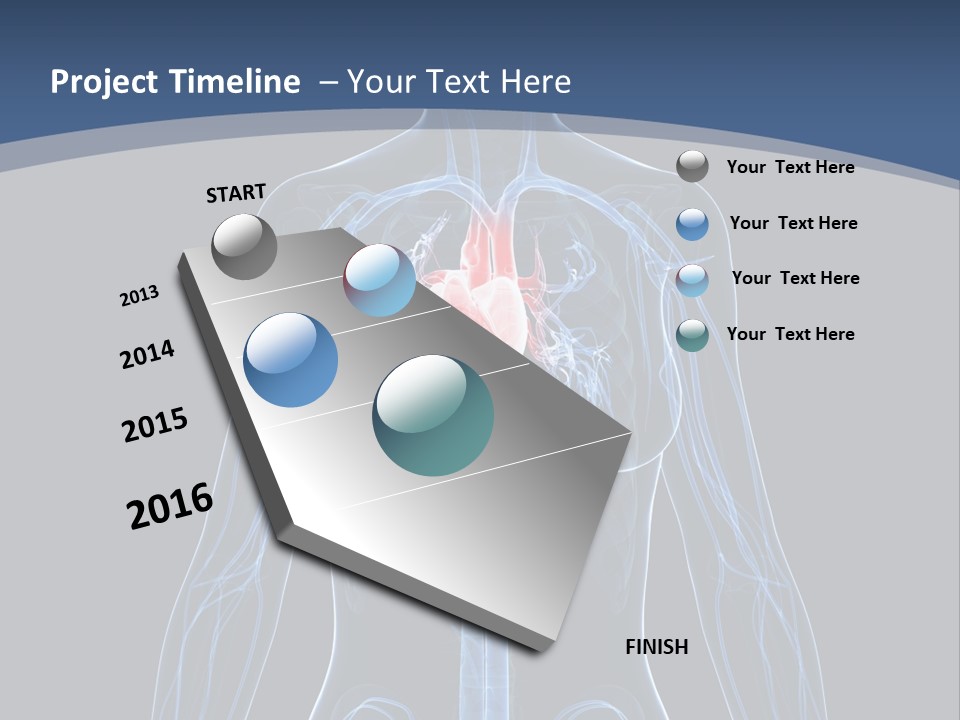 Project Timeline – Your Text Here

START

2013

2014

2015

2016

FINISH

Your Text Here

Your Text Here

Your Text Here

Your Text Here